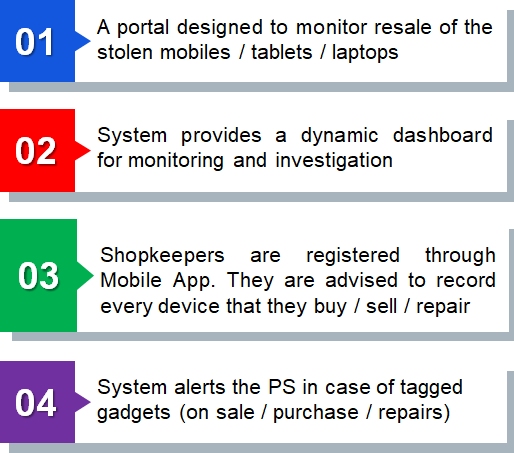 01

A portal designed to monitor resale of the stolen mobiles / tablets / laptops

02

System provides a dynamic dashboard for monitoring and investigation

03

Shopkeepers are registered through Mobile App. They are advised to record every device that they buy / sell / repair

04

System alerts the PS in case of tagged gadgets (on sale / purchase / repairs)